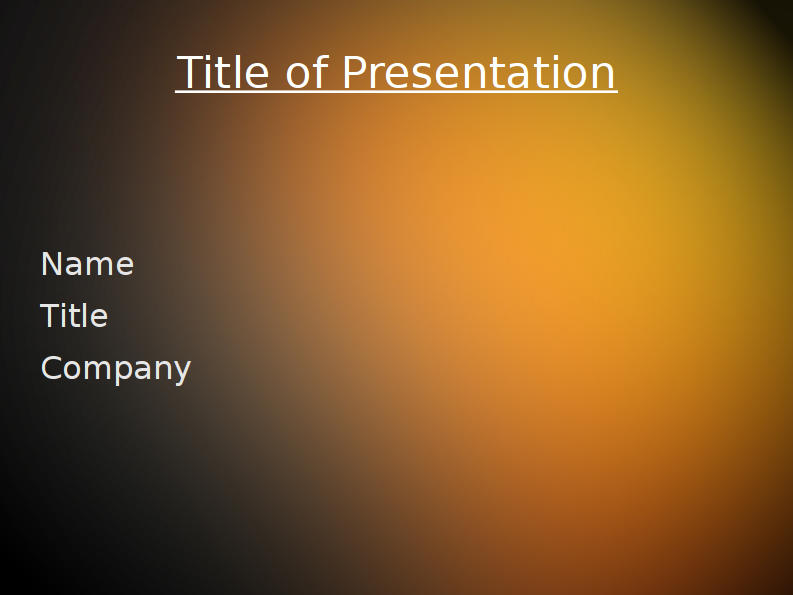 Title of Presentation

Name
Title
Company